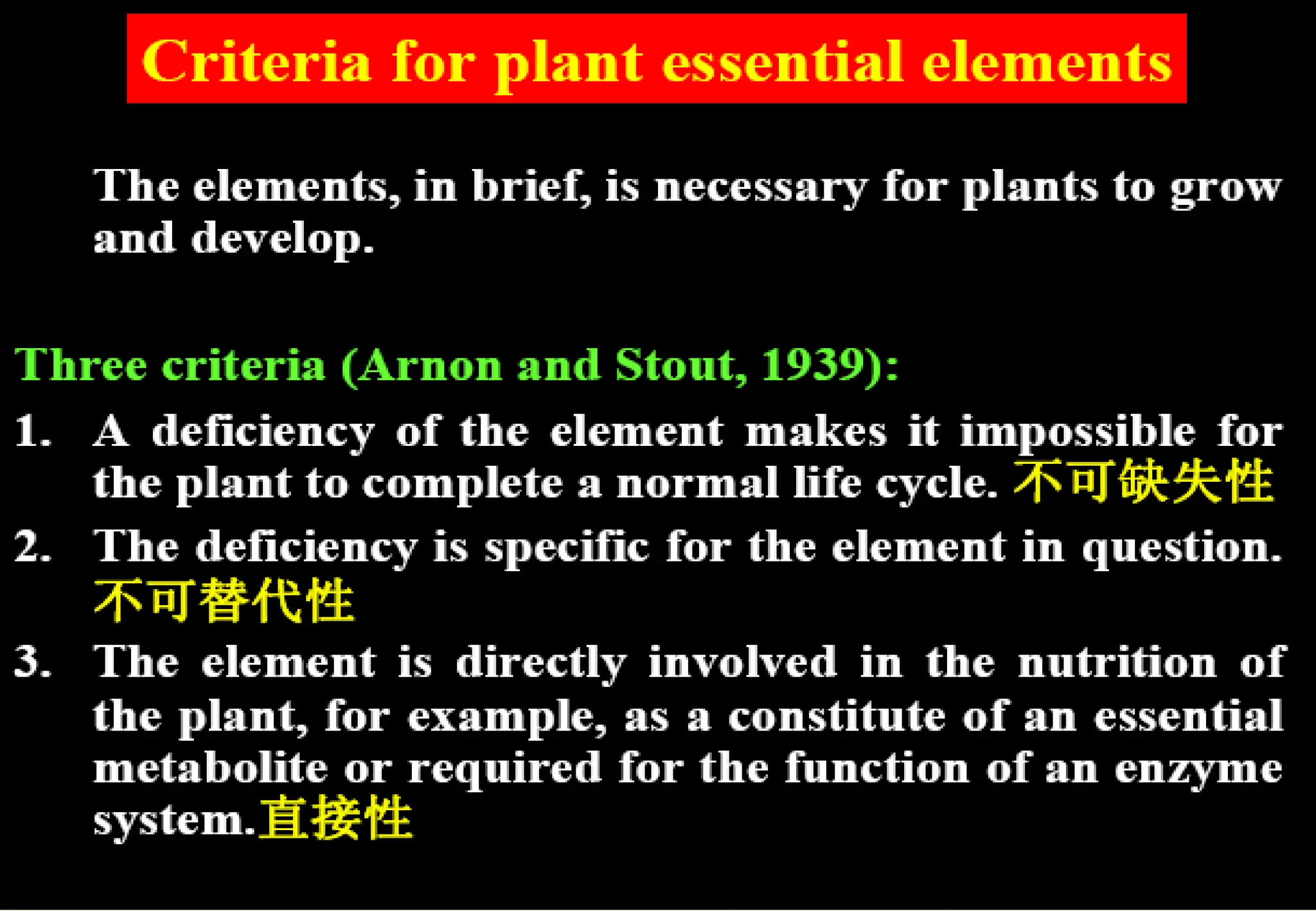 Criteria for plant essential elements

The elements, in brief, is necessary for plants to grow and develop.

Three criteria (Arnon and Stout, 1939):

1. A deficiency of the element makes it impossible for the plant to complete a normal life cycle. 不可缺失性

2. The deficiency is specific for the element in question. 不可替代性

3. The element is directly involved in the nutrition of the plant, for example, as a constitute of an essential metabolite or required for the function of an enzyme system.直接性